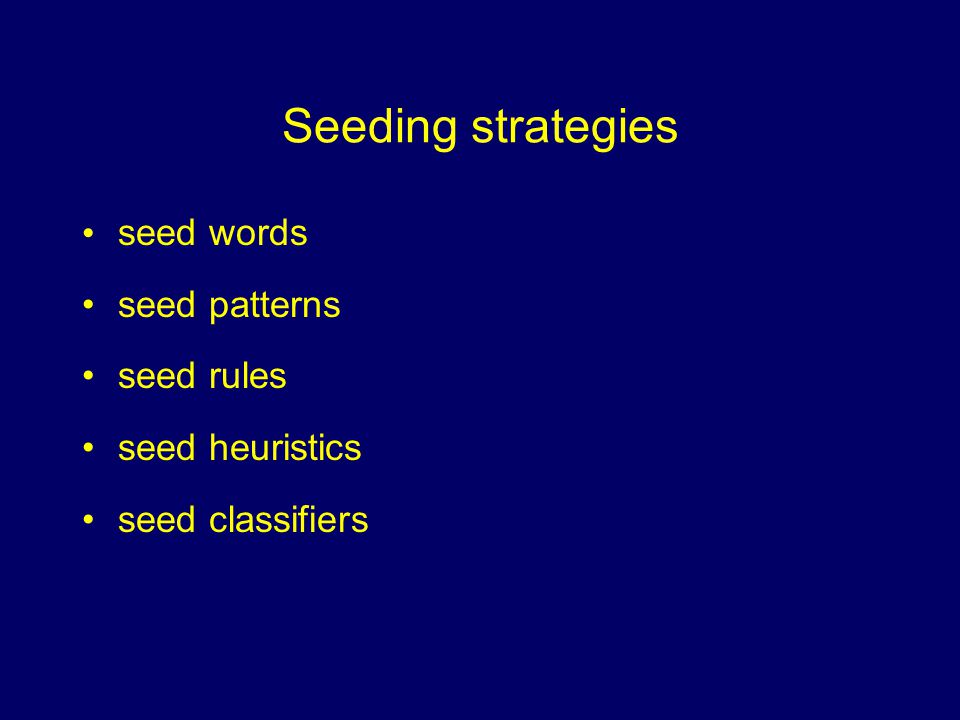 Seeding strategies

• seed words
• seed patterns
• seed rules
• seed heuristics
• seed classifiers